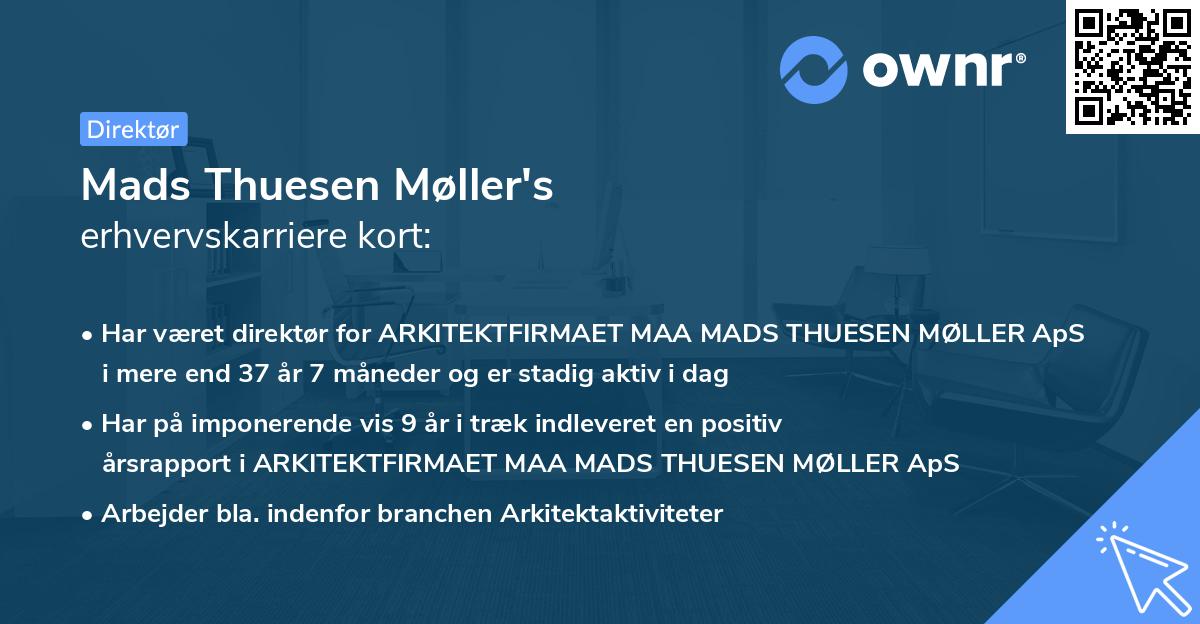 ownr®

Direktør

Mads Thuesen Møller's
erhvervskarriere kort:

• Har været direktør for ARKITEKTFIRMAET MAA MADS THUESEN MØLLER ApS i mere end 37 år 7 måneder og er stadig aktiv i dag
• Har på imponerende vis 9 år i træk indleveret en positiv årsrapport i ARKITEKTFIRMAET MAA MADS THUESEN MØLLER ApS
• Arbejder bla. indenfor branchen Arkitektaktiviteter